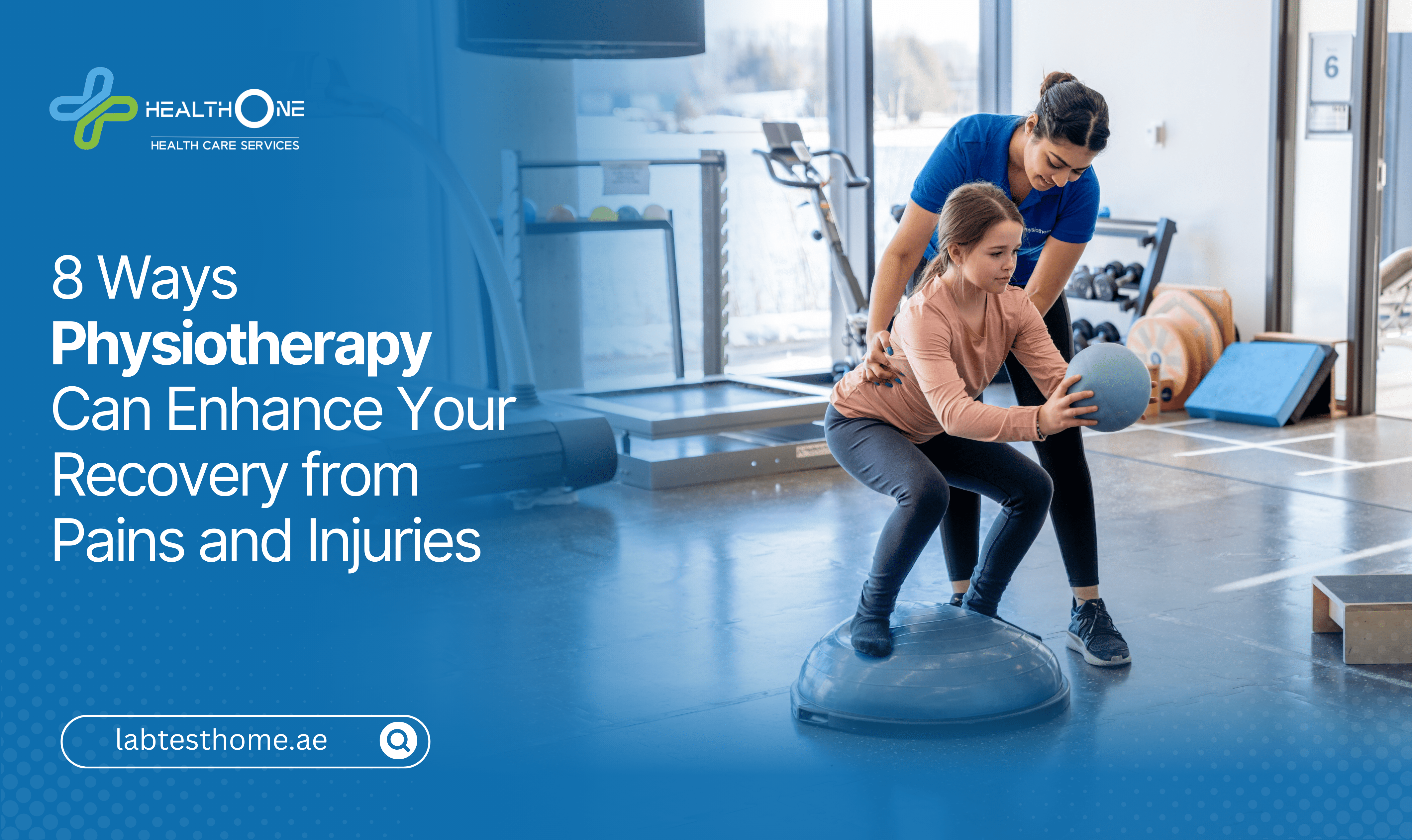 HEALTHONE
HEALTH CARE SERVICES

8 Ways
Physiotherapy
Can Enhance Your Recovery from Pains and Injuries

labtesthome.ae

6